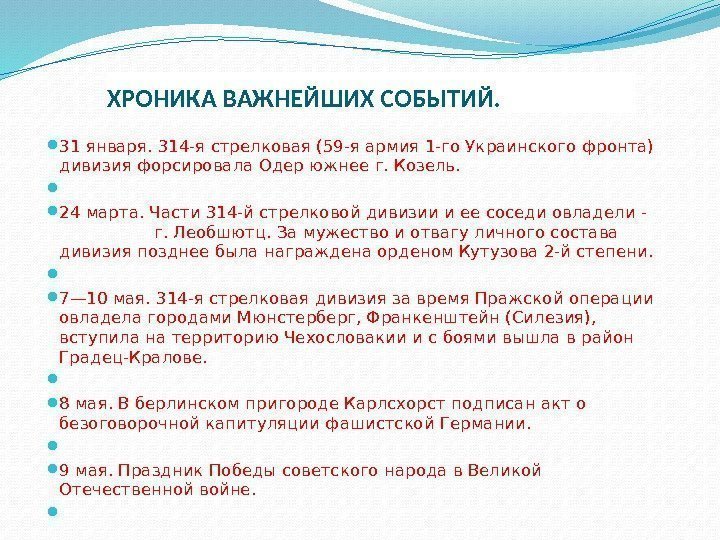 ХРОНИКА ВАЖНЕЙШИХ СОБЫТИЙ.

31 января. 314-я стрелковая (59-я армия 1-го Украинского фронта) дивизия форсировала Одер южнее г. Козель.

24 марта. Части 314-й стрелковой дивизии и ее соседи овладели - г. Леобшютц. За мужество и отвагу личного состава дивизия позднее была награждена орденом Кутузова 2-й степени.

7—10 мая. 314-я стрелковая дивизия за время Пражской операции овладела городами Мюнстерберг, Франкенштейн (Силезия), вступила на территорию Чехословакии и с боями вышла в район Градец-Кралове.

8 мая. В берлинском пригороде Карлсхорст подписан акт о безоговорочной капитуляции фашистской Германии.

9 мая. Праздник Победы советского народа в Великой Отечественной войне.